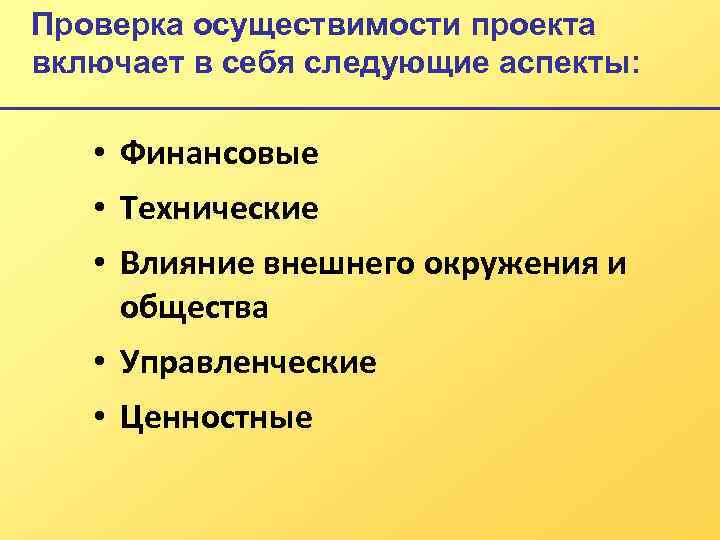 Проверка осуществимости проекта включает в себя следующие аспекты:

• Финансовые
• Технические
• Влияние внешнего окружения и общества
• Управленческие
• Ценностные